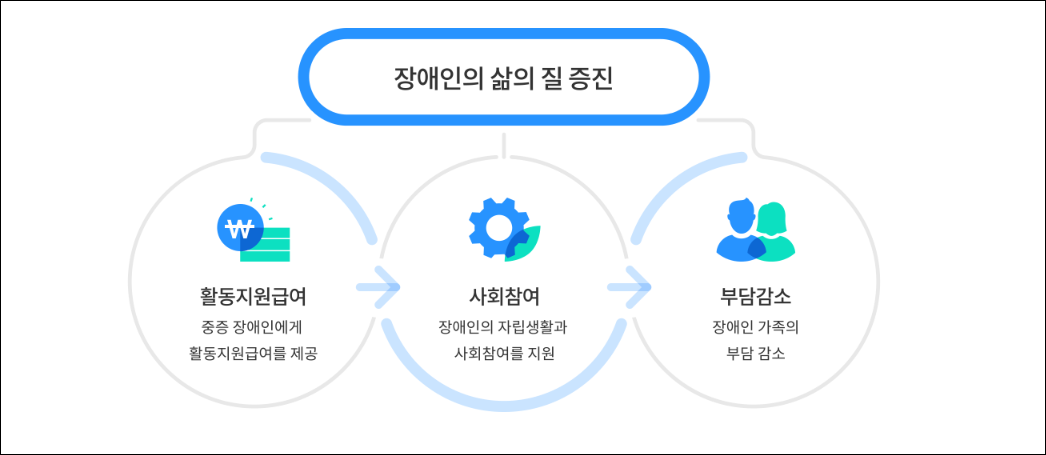 장애인의 삶의 질 증진

₩

활동지원급여
중증 장애인에게 활동지원급여를 제공

사회참여
장애인의 자립생활과 사회참여를 지원

부담감소
장애인 가족의 부담 감소